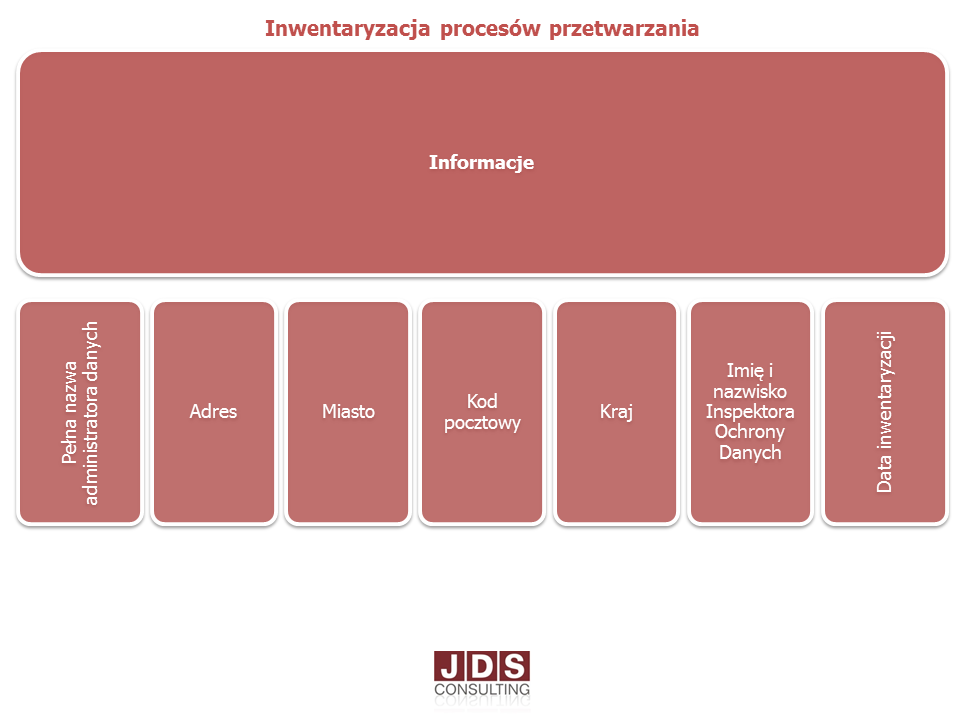 Inwentaryzacja procesów przetwarzania

Informacje

Pełna nazwa administratora danych

Adres

Miasto

Kod pocztowy

Kraj

Imię i nazwisko Inspektora Ochrony Danych

Data inwentaryzacji

JDS
CONSULTING